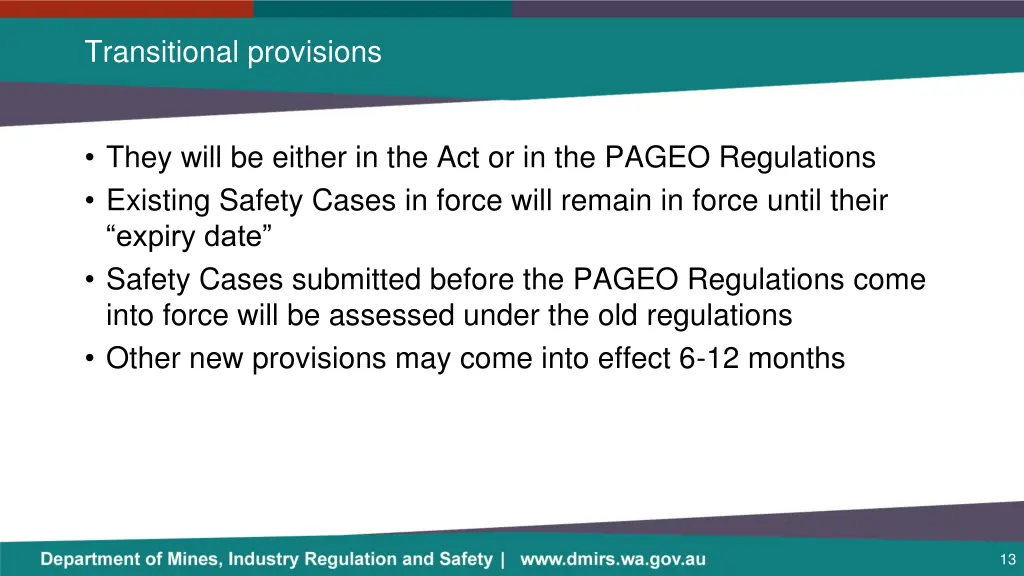 Transitional provisions

• They will be either in the Act or in the PAGEO Regulations
• Existing Safety Cases in force will remain in force until their “expiry date”
• Safety Cases submitted before the PAGEO Regulations come into force will be assessed under the old regulations
• Other new provisions may come into effect 6-12 months

Department of Mines, Industry Regulation and Safety | www.dmirs.wa.gov.au

13